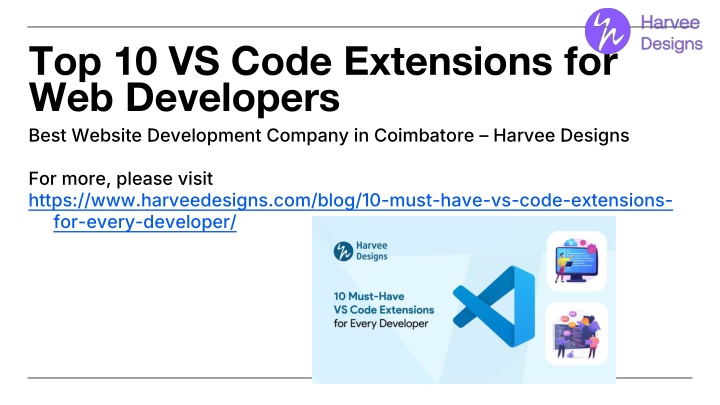 Harvee Designs

Top 10 VS Code Extensions for Web Developers

Best Website Development Company in Coimbatore – Harvee Designs

For more, please visit https://www.harveedesigns.com/blog/10-must-have-vs-code-extensions-for-every-developer/

Harvee Designs

10 Must-Have VS Code Extensions for Every Developer